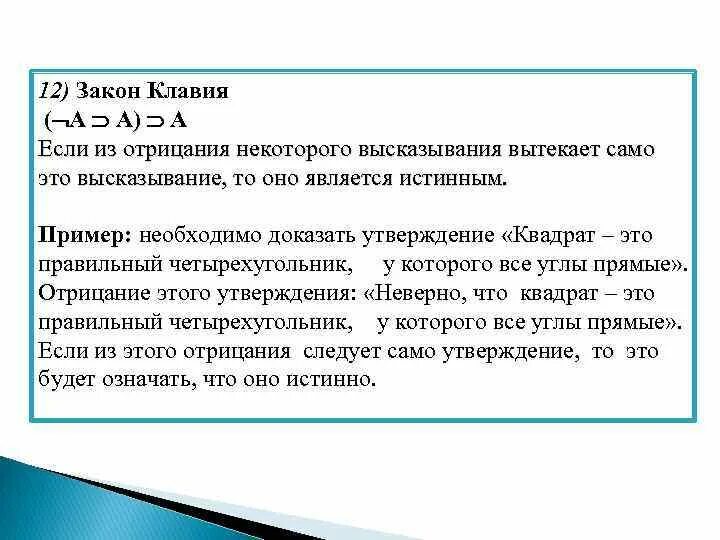 12) Закон Клавия
$(\neg A \supset A) \supset A$
Если из отрицания некоторого высказывания вытекает само это высказывание, то оно является истинным.

Пример: необходимо доказать утверждение «Квадрат – это правильный четырехугольник, у которого все углы прямые». Отрицание этого утверждения: «Неверно, что квадрат – это правильный четырехугольник, у которого все углы прямые». Если из этого отрицания следует само утверждение, то это будет означать, что оно истинно.